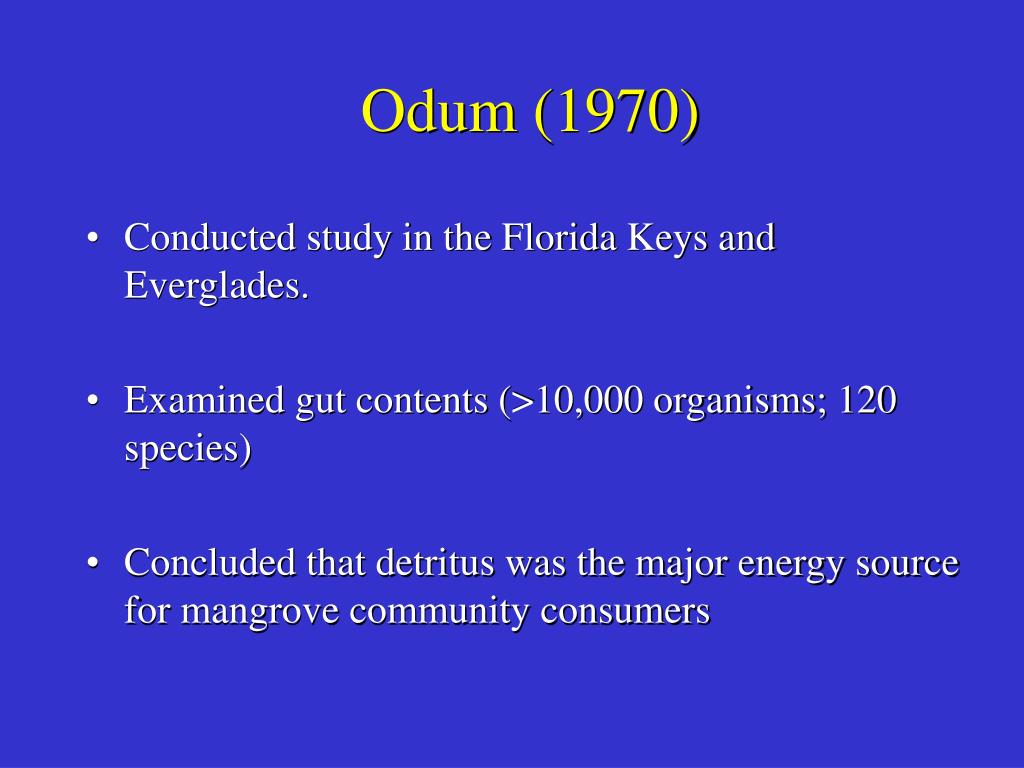 Odum (1970)

• Conducted study in the Florida Keys and Everglades.

• Examined gut contents (>10,000 organisms; 120 species)

• Concluded that detritus was the major energy source for mangrove community consumers